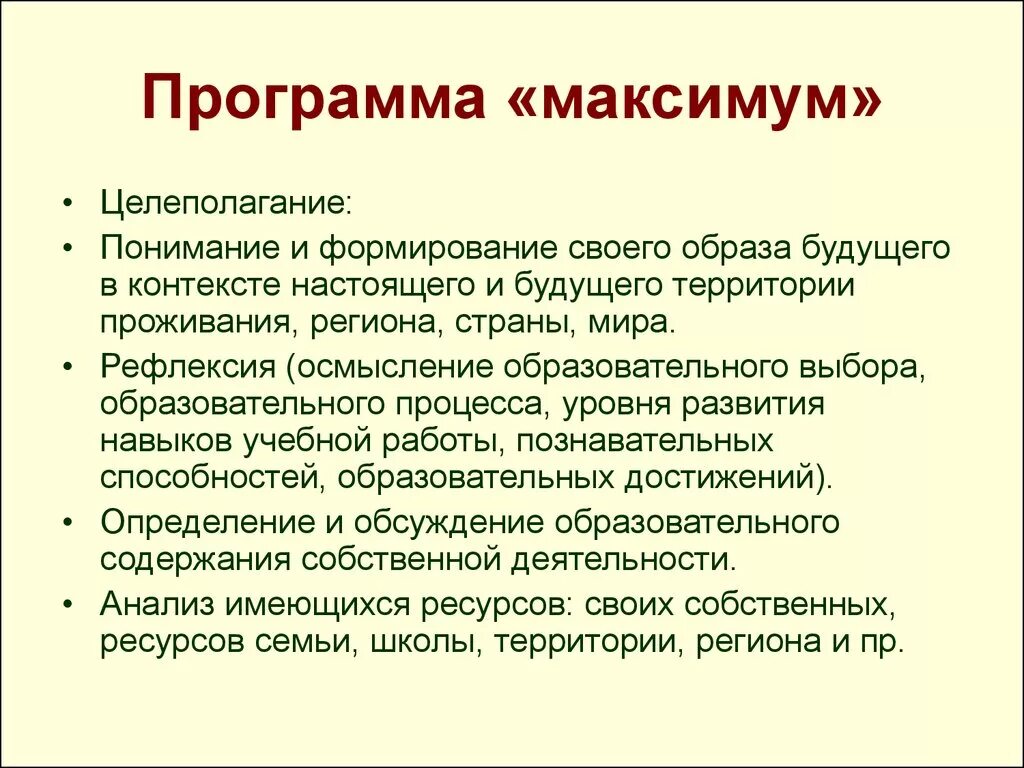 Программа «максимум»

• Целеполагание:
• Понимание и формирование своего образа будущего в контексте настоящего и будущего территории проживания, региона, страны, мира.
• Рефлексия (осмысление образовательного выбора, образовательного процесса, уровня развития навыков учебной работы, познавательных способностей, образовательных достижений).
• Определение и обсуждение образовательного содержания собственной деятельности.
• Анализ имеющихся ресурсов: своих собственных, ресурсов семьи, школы, территории, региона и пр.